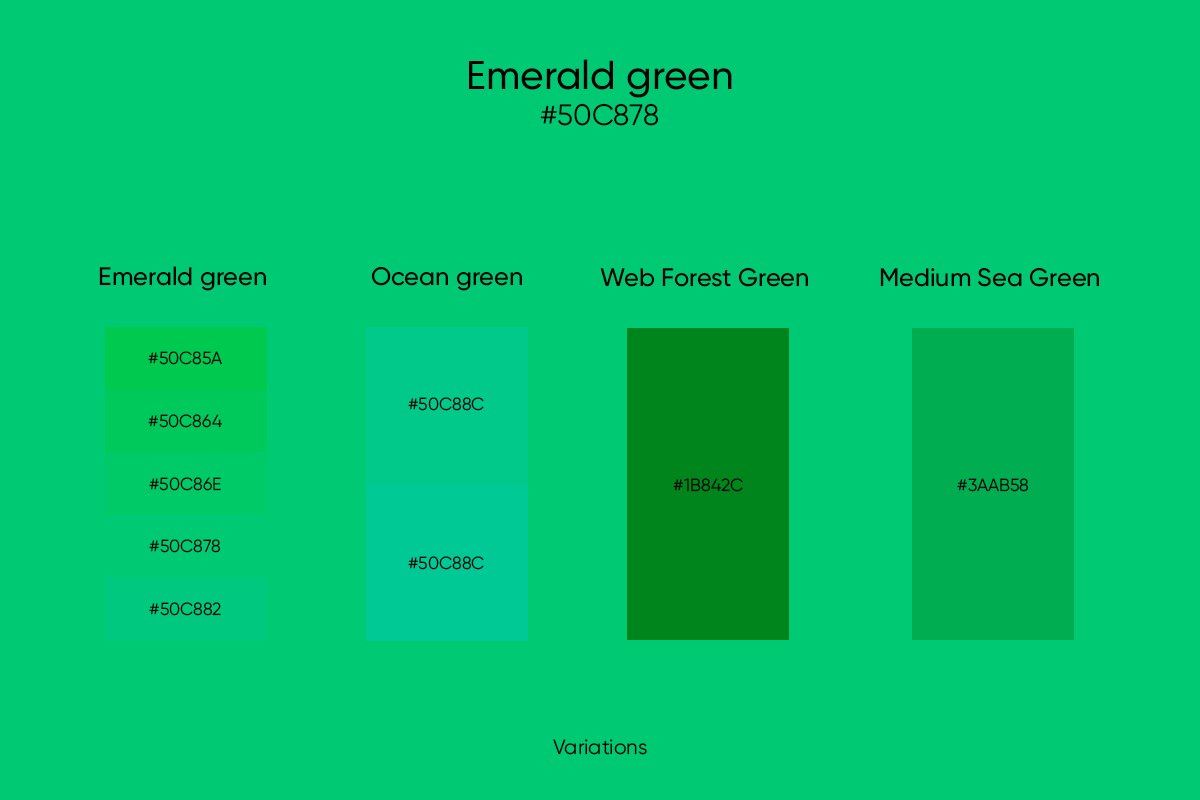 Emerald green
#50C878

Emerald green

#50C85A
#50C864
#50C86E
#50C878
#50C882

Ocean green

#50C88C
#50C88C

Web Forest Green

#1B842C

Medium Sea Green

#3AAB58

Variations